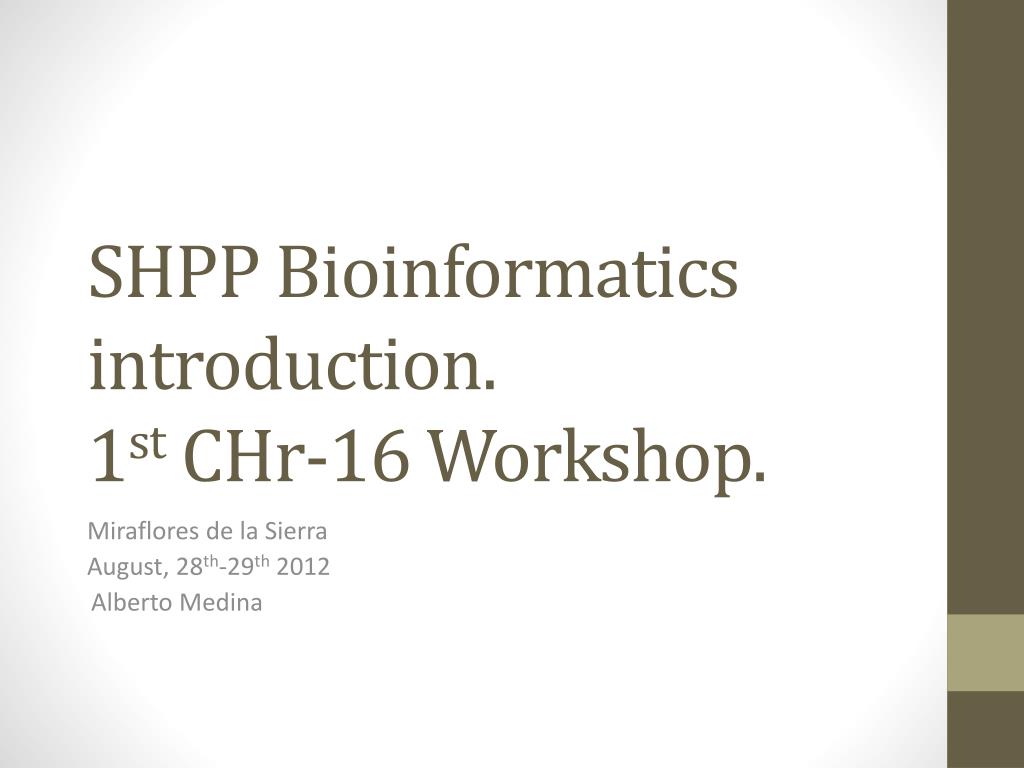 SHPP Bioinformatics introduction.
1$^{st}$ CHr-16 Workshop.

Miraflores de la Sierra
August, 28$^{th}$-29$^{th}$ 2012
Alberto Medina